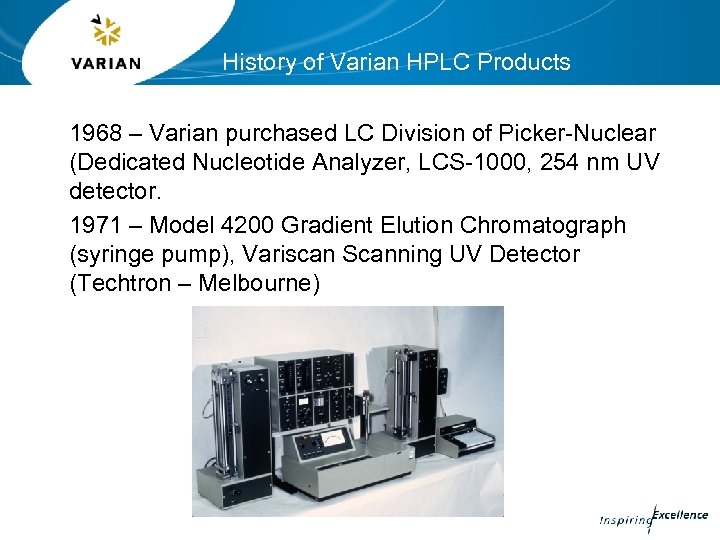 VARIAN

History of Varian HPLC Products

1968 – Varian purchased LC Division of Picker-Nuclear (Dedicated Nucleotide Analyzer, LCS-1000, 254 nm UV detector.

1971 – Model 4200 Gradient Elution Chromatograph (syringe pump), Variscan Scanning UV Detector (Techtron – Melbourne)

Inspiring Excellence